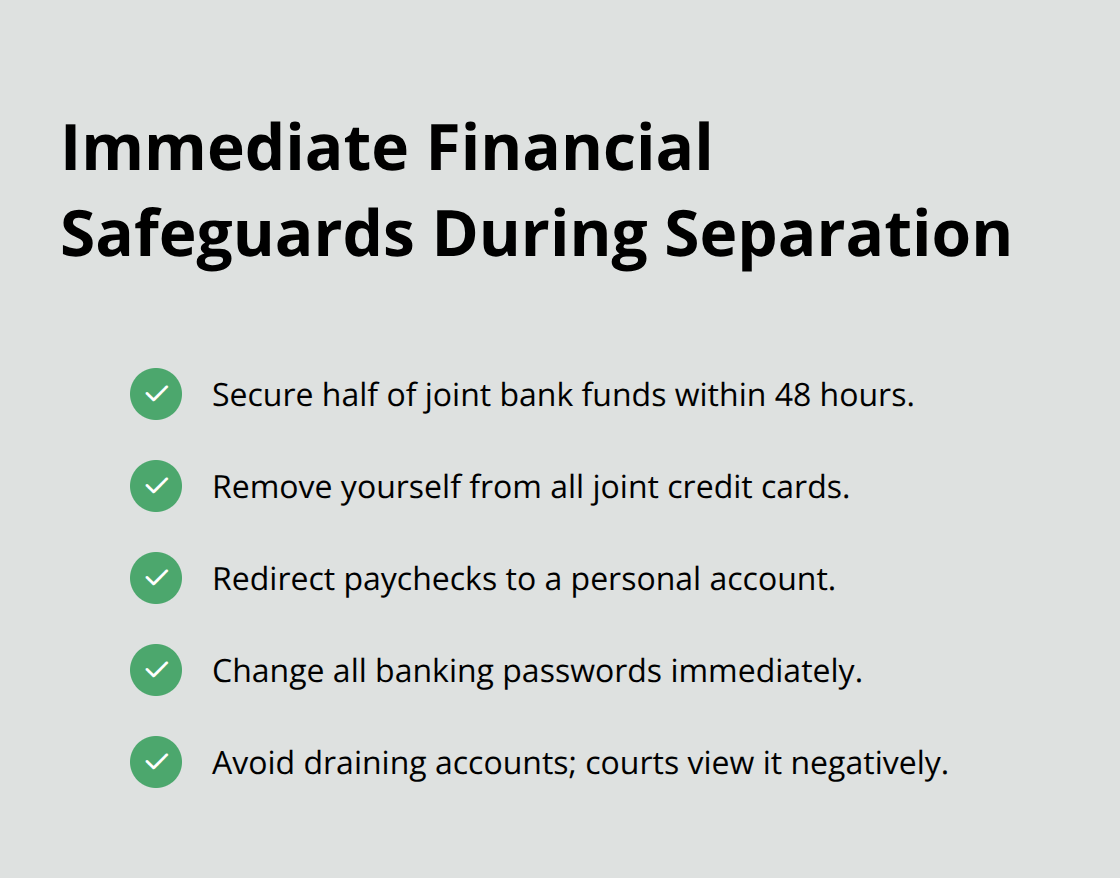 Immediate Financial Safeguards During Separation

Secure half of joint bank funds within 48 hours.

Remove yourself from all joint credit cards.

Redirect paychecks to a personal account.

Change all banking passwords immediately.

Avoid draining accounts; courts view it negatively.